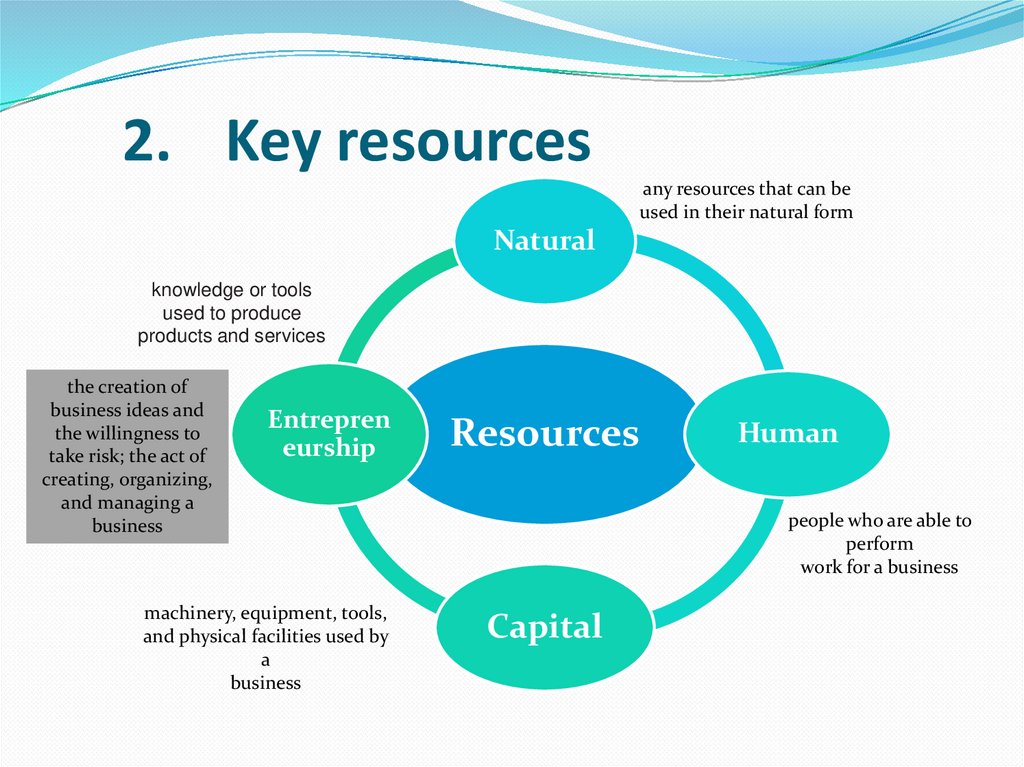 2. Key resources

any resources that can be used in their natural form

Natural

knowledge or tools used to produce products and services

the creation of business ideas and the willingness to take risk; the act of creating, organizing, and managing a business

Entrepreneurship

Resources

Human

people who are able to perform work for a business

machinery, equipment, tools, and physical facilities used by a business

Capital